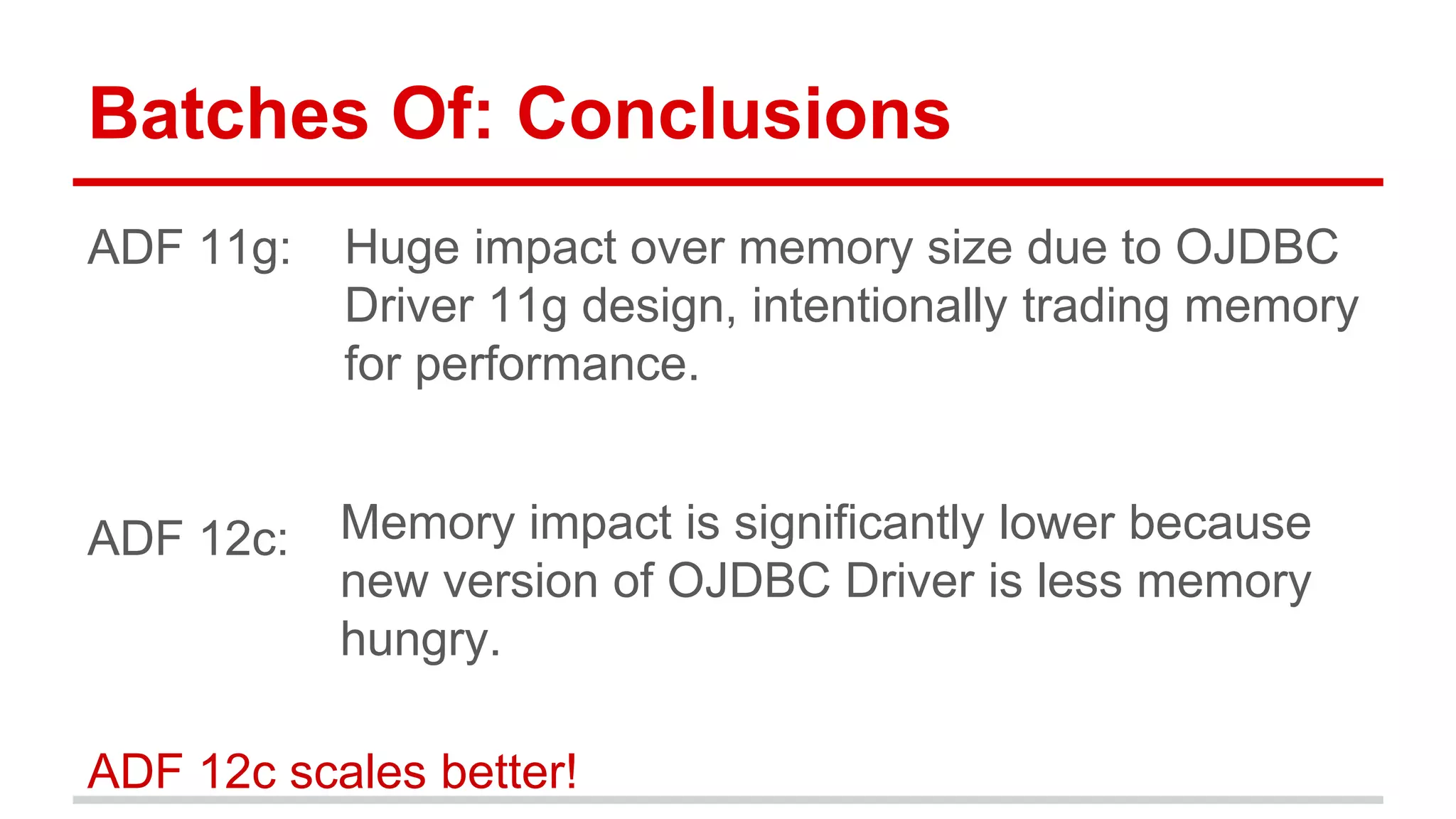 Batches Of: Conclusions

ADF 11g: Huge impact over memory size due to OJDBC Driver 11g design, intentionally trading memory for performance.

ADF 12c: Memory impact is significantly lower because new version of OJDBC Driver is less memory hungry.

ADF 12c scales better!